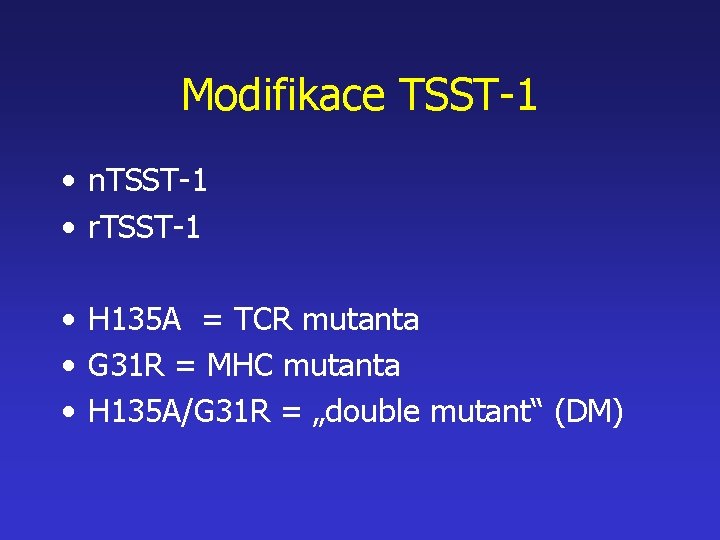 Modifikace TSST-1

• nTSST-1
• rTSST-1

• H135A = TCR mutanta
• G31R = MHC mutanta
• H135A/G31R = „double mutant“ (DM)